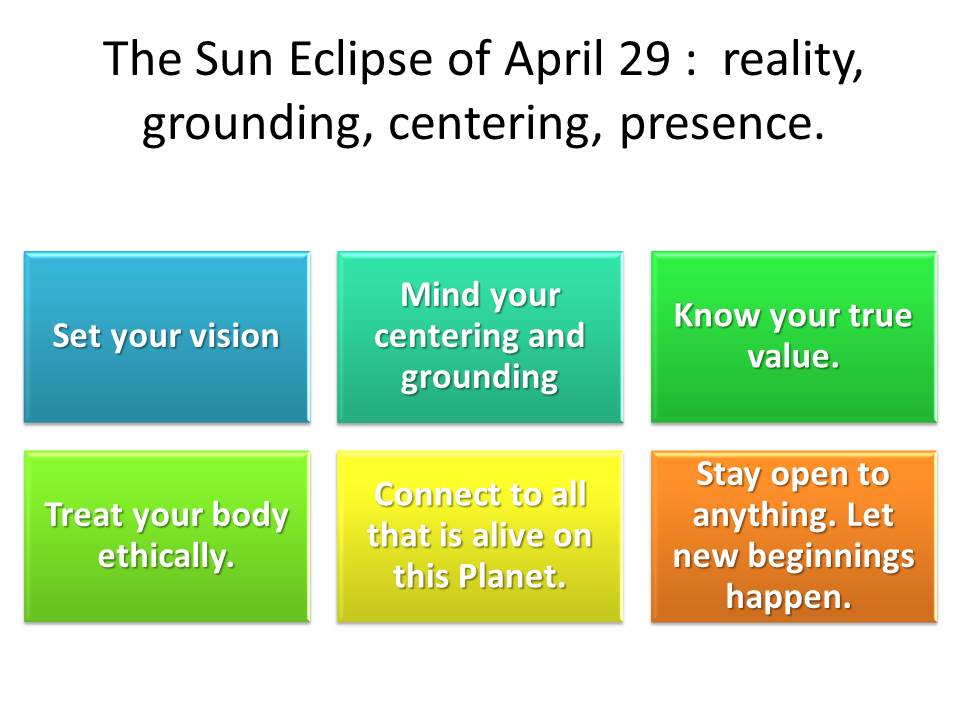 The Sun Eclipse of April 29 : reality, grounding, centering, presence.

Set your vision

Mind your centering and grounding

Know your true value.

Treat your body ethically.

Connect to all that is alive on this Planet.

Stay open to anything. Let new beginnings happen.